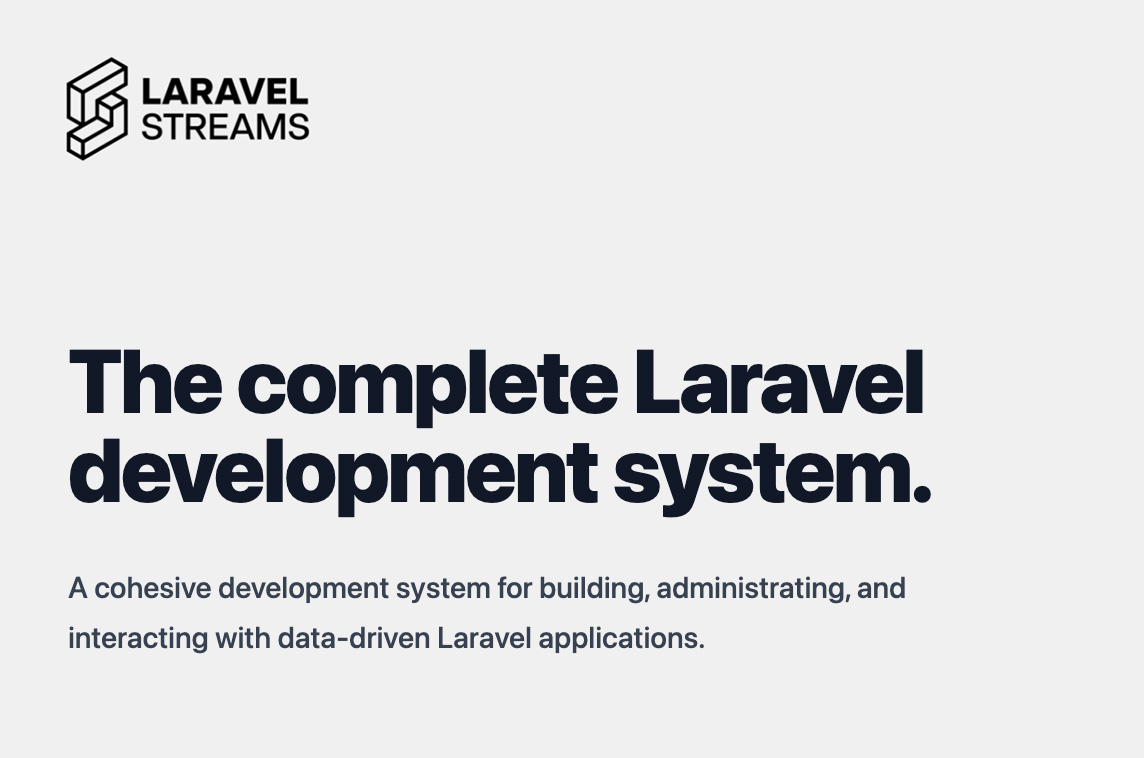 LARAVEL
STREAMS

The complete Laravel development system.

A cohesive development system for building, administrating, and interacting with data-driven Laravel applications.